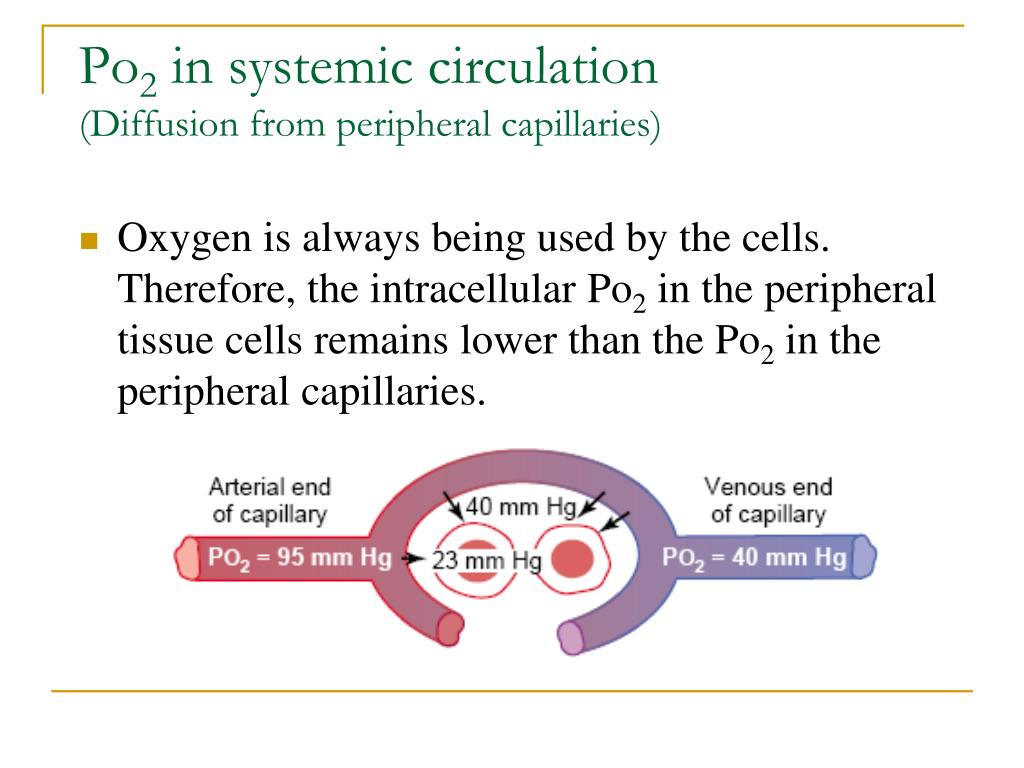 $Po_2$ in systemic circulation
(Diffusion from peripheral capillaries)

Oxygen is always being used by the cells. Therefore, the intracellular $Po_2$ in the peripheral tissue cells remains lower than the $Po_2$ in the peripheral capillaries.

Arterial end of capillary

$PO_2$ = 95 mm Hg

40 mm Hg

23 mm Hg

Venous end of capillary

$PO_2$ = 40 mm Hg